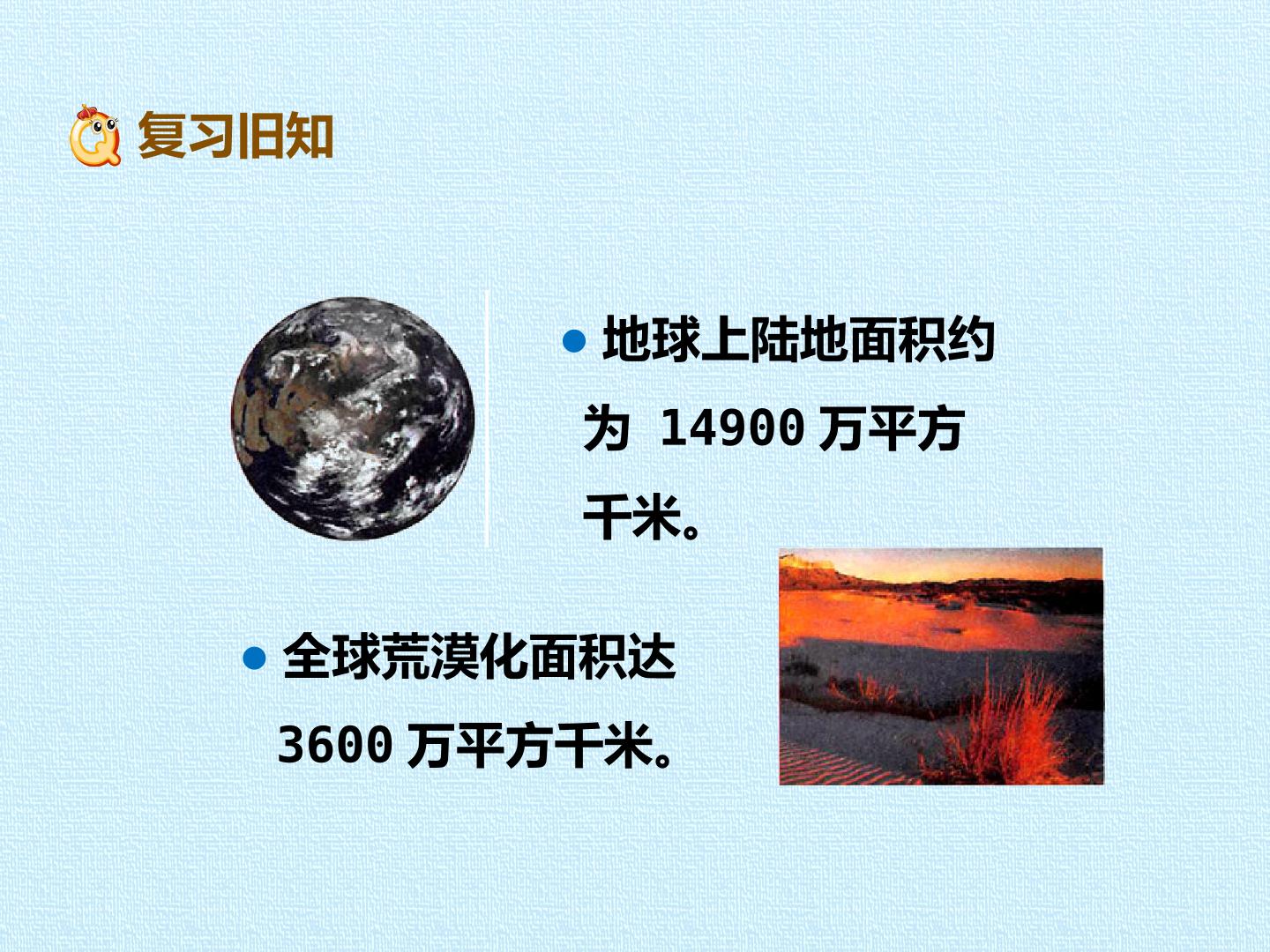 复习旧知

• 地球上陆地面积约为14900万平方千米。

• 全球荒漠化面积达3600万平方千米。